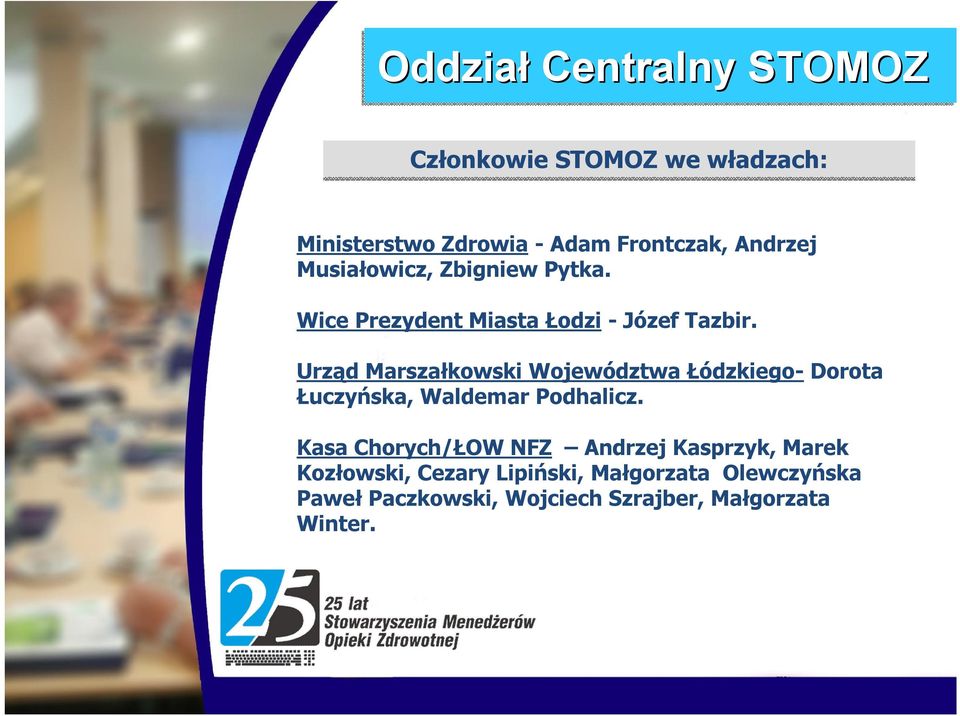 Oddział Centralny STOMOZ

Członkowie STOMOZ we władzach:

Ministerstwo Zdrowia - Adam Frontczak, Andrzej Musiałowicz, Zbigniew Pytka.

Wice Prezydent Miasta Łodzi - Józef Tazbir.

Urząd Marszałkowski Województwa Łódzkiego- Dorota Łuczyńska, Waldemar Podhalicz.

Kasa Chorych/ŁOW NFZ – Andrzej Kasprzyk, Marek Kozłowski, Cezary Lipiński, Małgorzata Olewczyńska Paweł Paczkowski, Wojciech Szrajber, Małgorzata Winter.

25

25 lat Stowarzyszenia Menedżerów Opieki Zdrowotnej